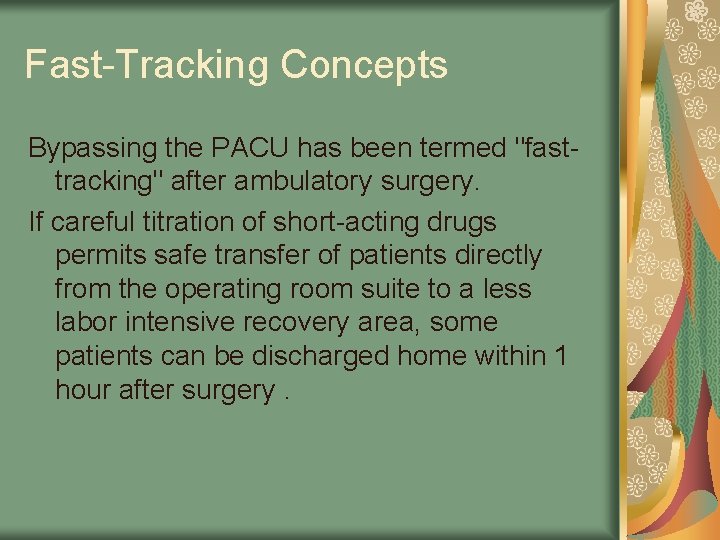 Fast-Tracking Concepts

Bypassing the PACU has been termed "fast-tracking" after ambulatory surgery.

If careful titration of short-acting drugs permits safe transfer of patients directly from the operating room suite to a less labor intensive recovery area, some patients can be discharged home within 1 hour after surgery .